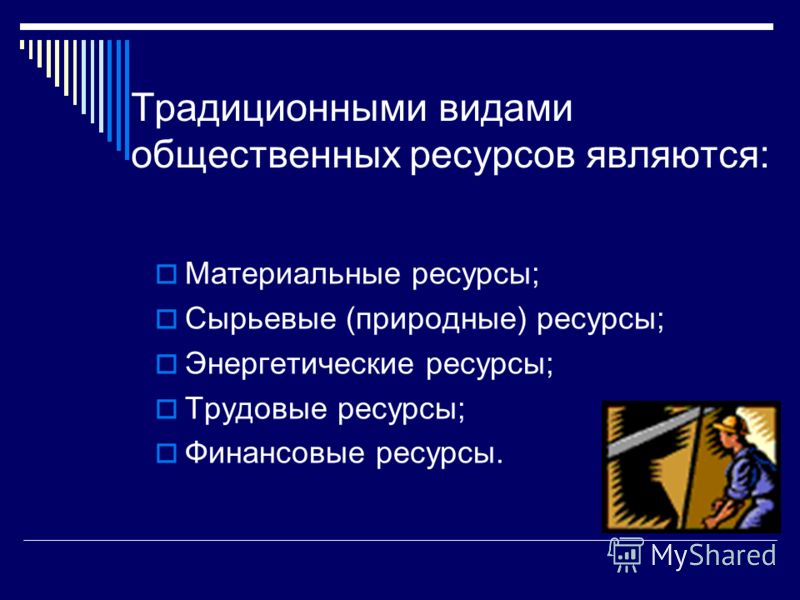 Традиционными видами общественных ресурсов являются:

Материальные ресурсы;
Сырьевые (природные) ресурсы;
Энергетические ресурсы;
Трудовые ресурсы;
Финансовые ресурсы.

MyShared